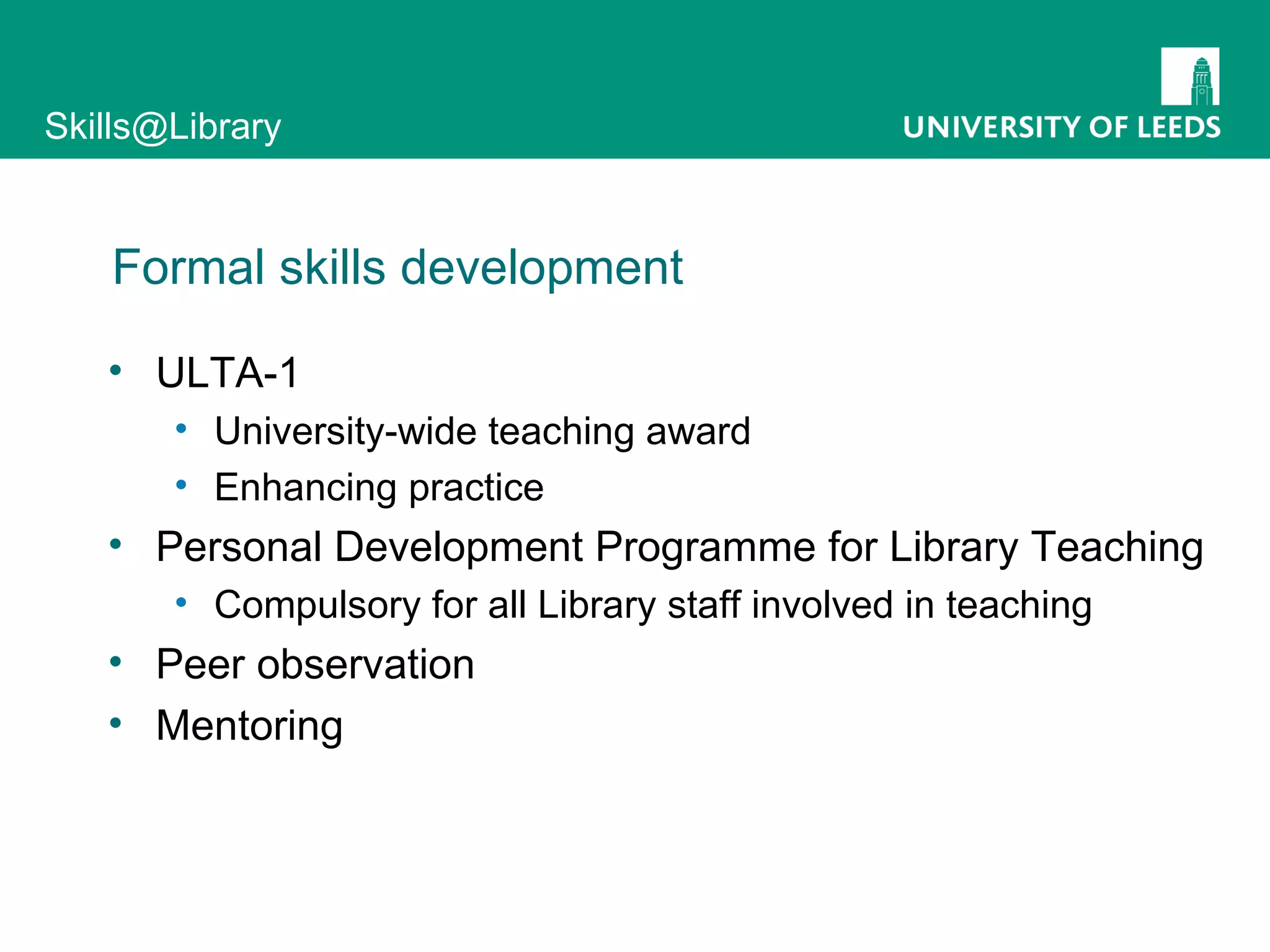 Skills@Library

UNIVERSITY OF LEEDS

Formal skills development

• ULTA-1
  • University-wide teaching award
  • Enhancing practice
• Personal Development Programme for Library Teaching
  • Compulsory for all Library staff involved in teaching
• Peer observation
• Mentoring